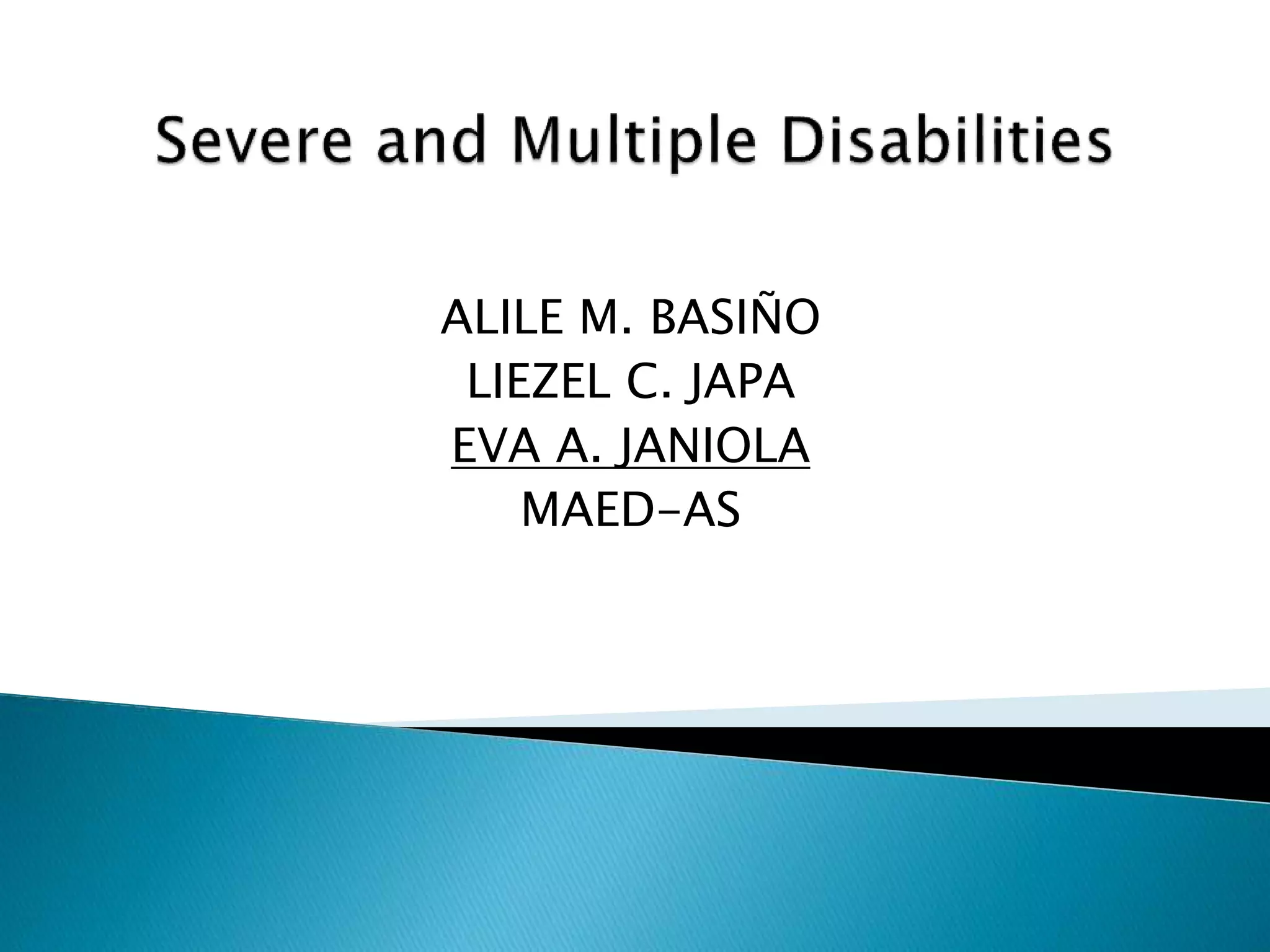 Severe and Multiple Disabilities

ALILE M. BASIÑO
LIEZEL C. JAPA
EVA A. JANIOLA
MAED-AS